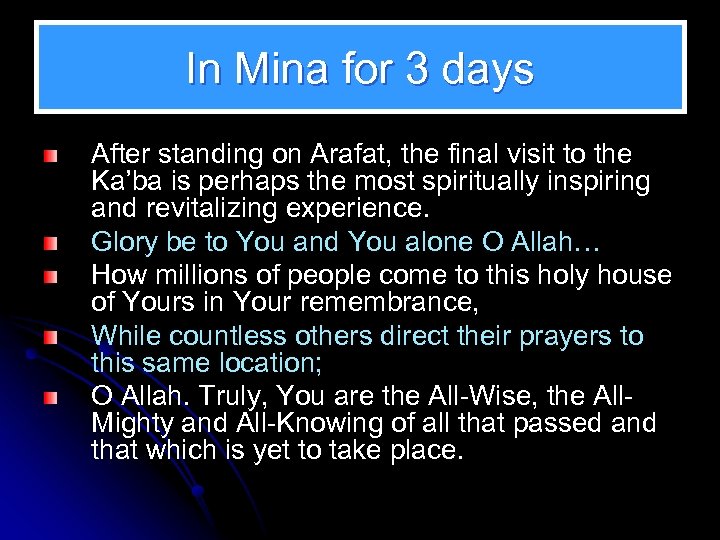 In Mina for 3 days

After standing on Arafat, the final visit to the Ka'ba is perhaps the most spiritually inspiring and revitalizing experience.

Glory be to You and You alone O Allah…

How millions of people come to this holy house of Yours in Your remembrance,

While countless others direct their prayers to this same location;

O Allah. Truly, You are the All-Wise, the All-Mighty and All-Knowing of all that passed and that which is yet to take place.